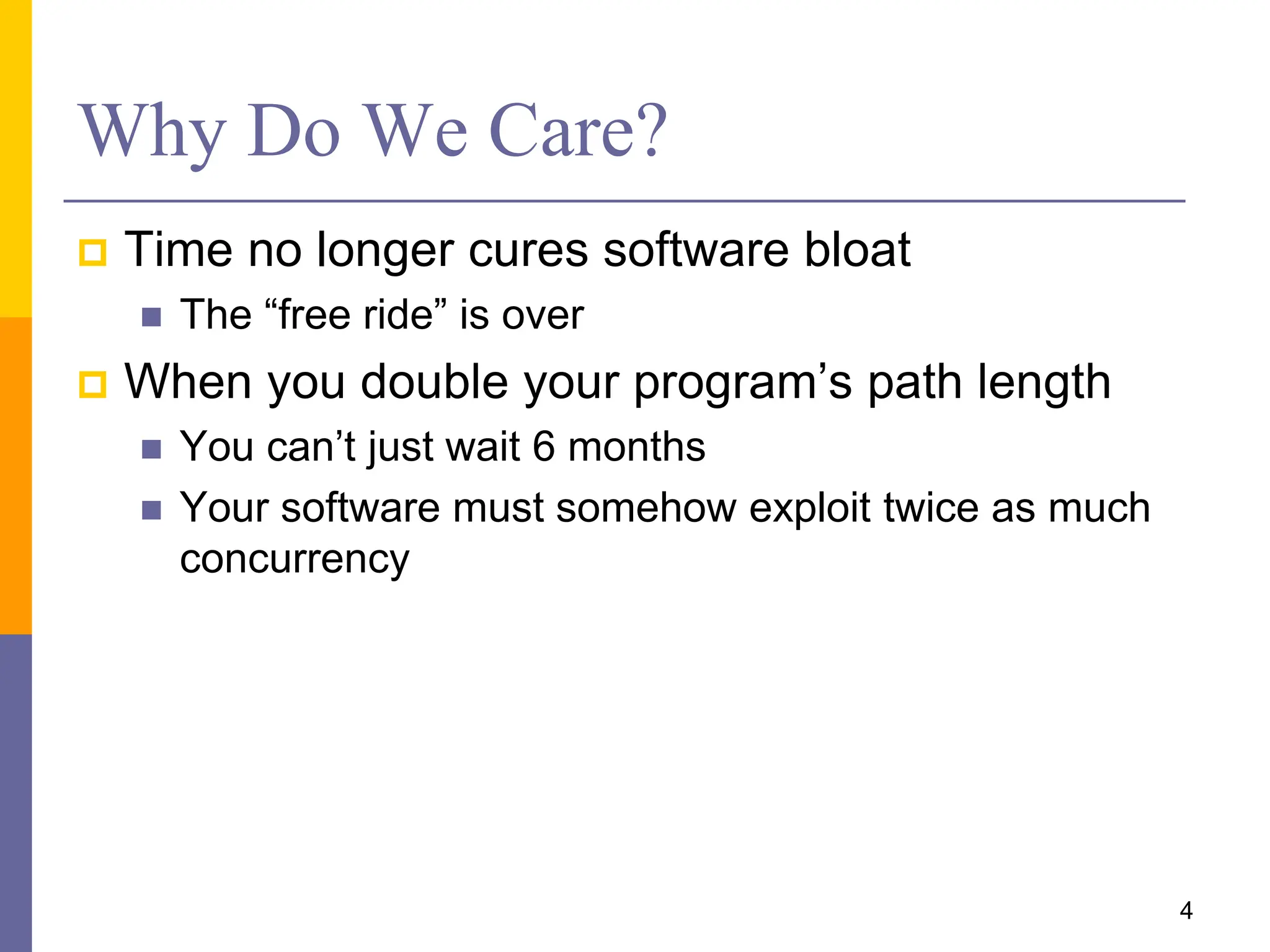 Why Do We Care?

Time no longer cures software bloat

The “free ride” is over

When you double your program’s path length

You can’t just wait 6 months

Your software must somehow exploit twice as much concurrency

4